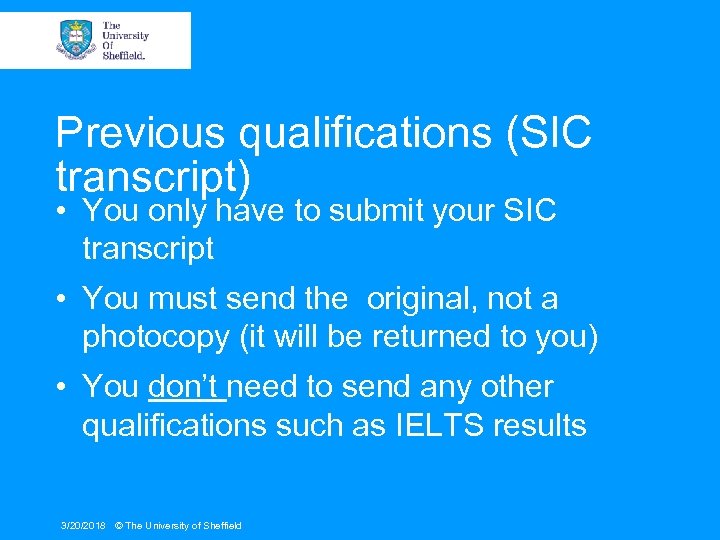 The University Of Sheffield.

Previous qualifications (SIC transcript)

• You only have to submit your SIC transcript

• You must send the original, not a photocopy (it will be returned to you)

• You don't need to send any other qualifications such as IELTS results

3/20/2018 © The University of Sheffield